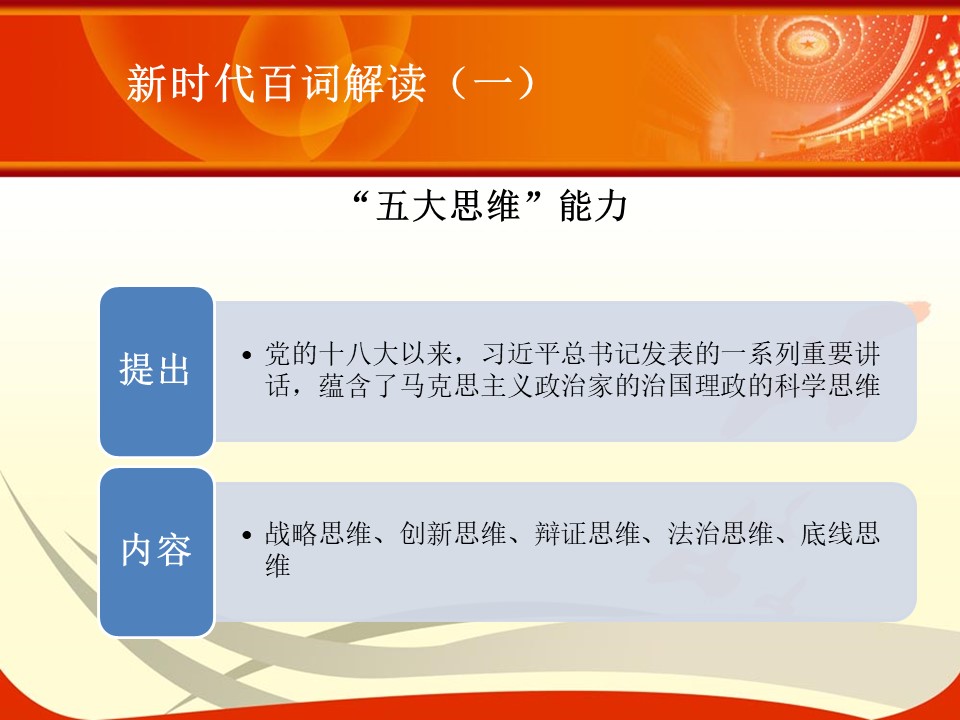 新时代百词解读（一）

“五大思维”能力

提出

• 党的十八大以来，习近平总书记发表的一系列重要讲话，蕴含了马克思主义政治家的治国理政的科学思维

内容

• 战略思维、创新思维、辩证思维、法治思维、底线思维